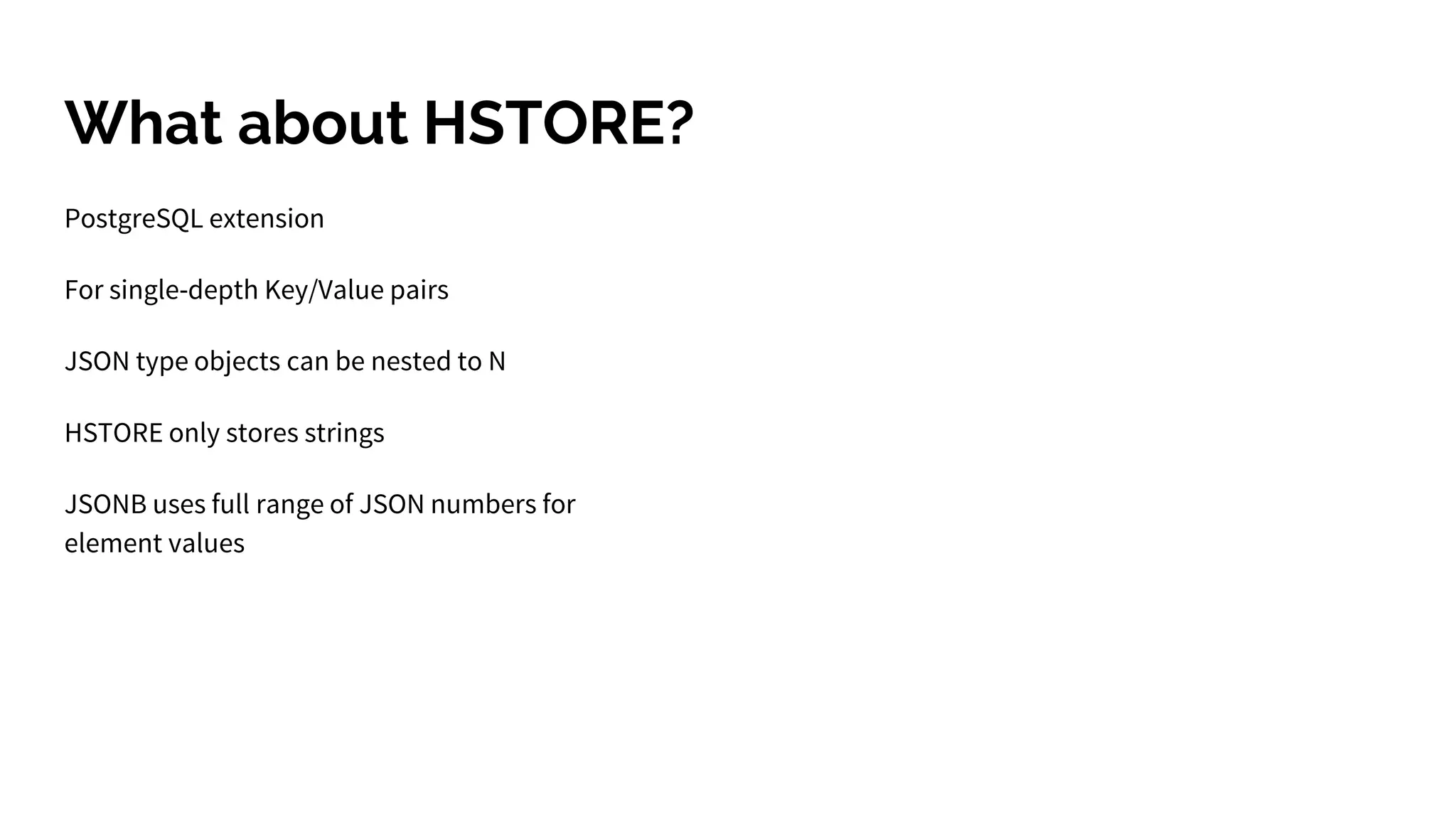 What about HSTORE?

PostgreSQL extension

For single-depth Key/Value pairs

JSON type objects can be nested to N

HSTORE only stores strings

JSONB uses full range of JSON numbers for element values